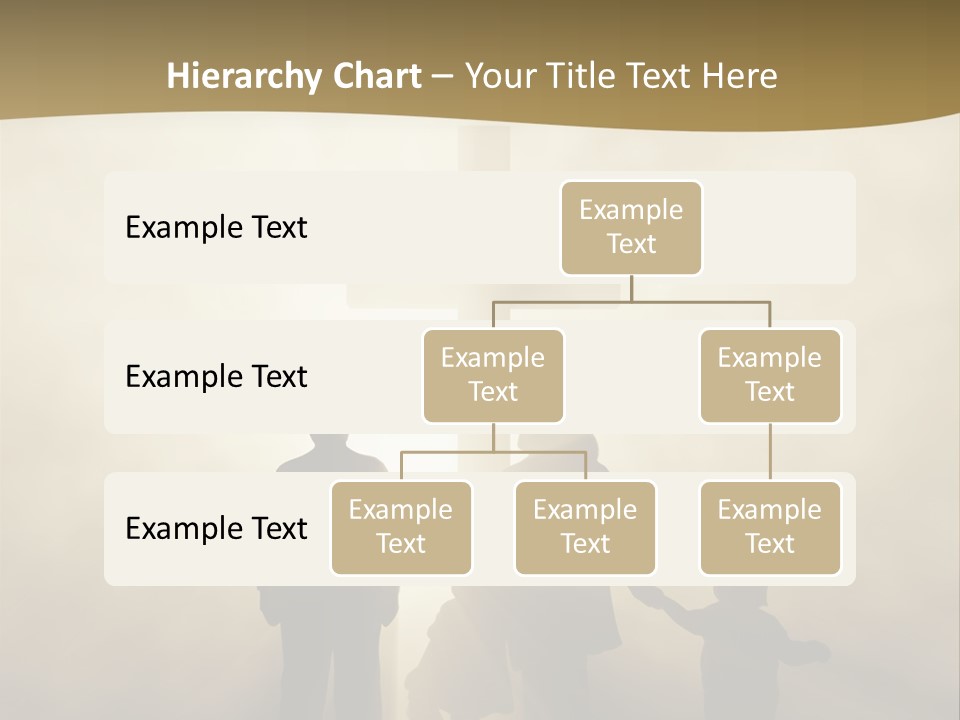 Hierarchy Chart – Your Title Text Here

Example Text

Example Text

Example Text

Example Text

Example Text

Example Text

Example Text

Example Text

Example Text